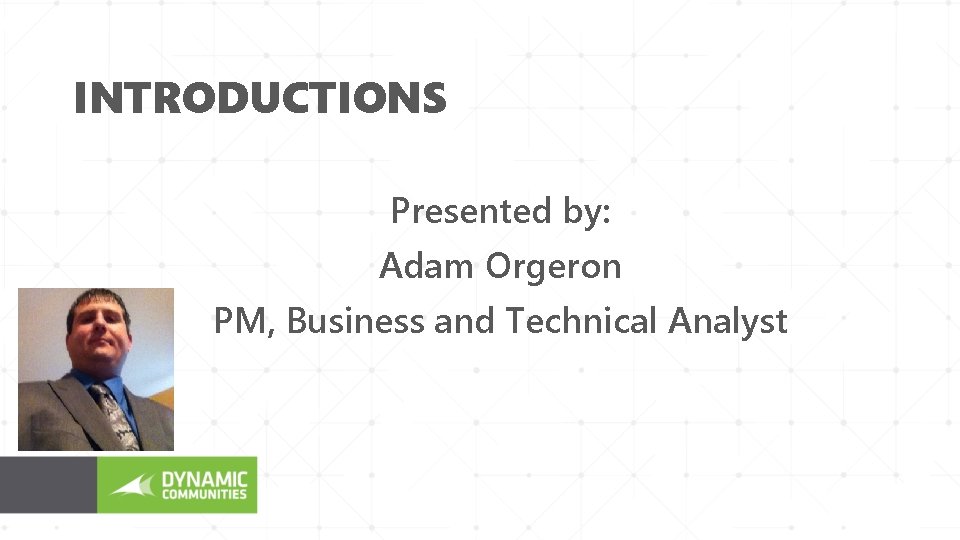 INTRODUCTIONS

Presented by:
Adam Orgeron
PM, Business and Technical Analyst

DYNAMIC COMMUNITIES